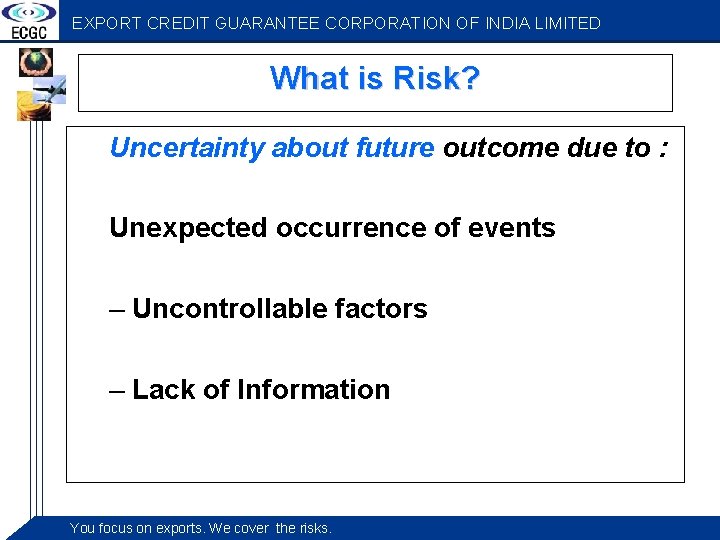 ECGC

EXPORT CREDIT GUARANTEE CORPORATION OF INDIA LIMITED

What is Risk?

Uncertainty about future outcome due to :

Unexpected occurrence of events

– Uncontrollable factors

– Lack of Information

You focus on exports. We cover the risks.